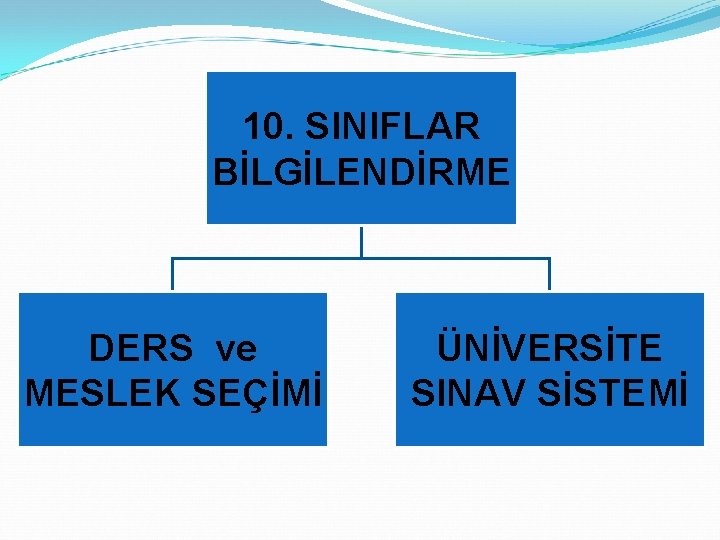 10. SINIFLAR
BİLGİLENDİRME

DERS ve
MESLEK SEÇİMİ

ÜNİVERSİTE
SINAV SİSTEMİ